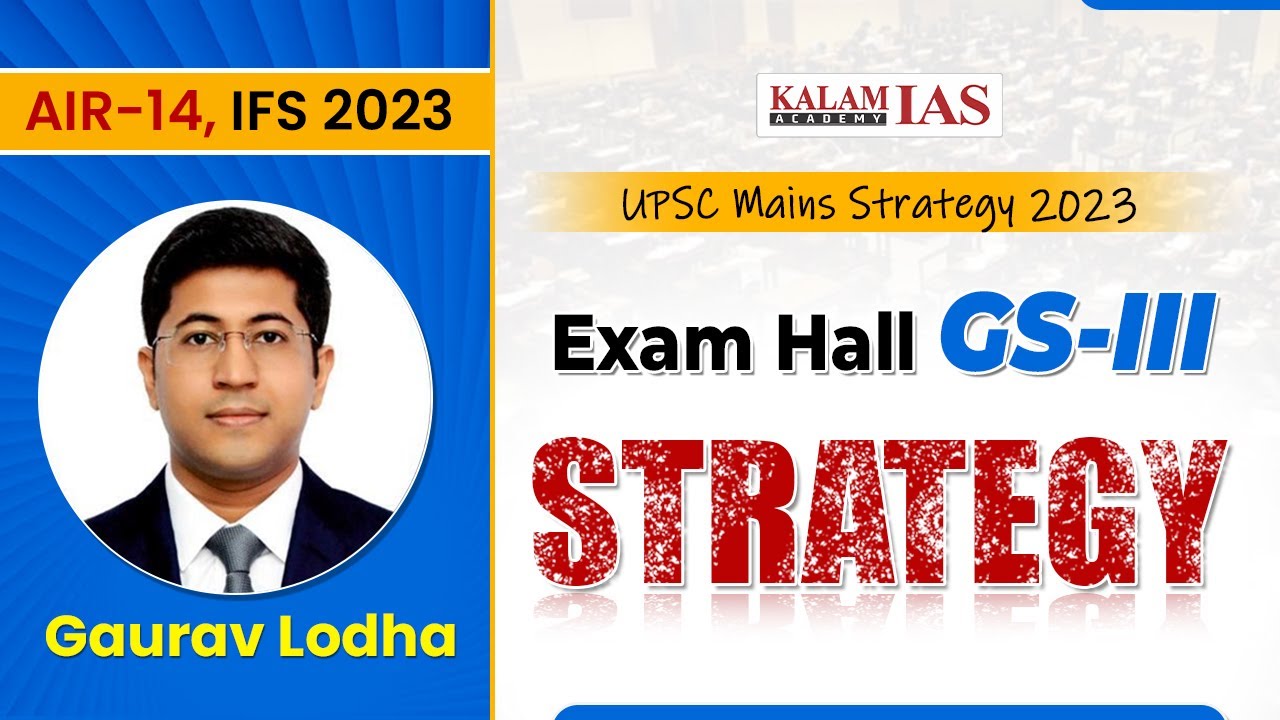 AIR-14, IFS 2023

Gaurav Lodha

KALAM ACADEMY IAS

UPSC Mains Strategy 2023

Exam Hall GS-III

STRATEGY